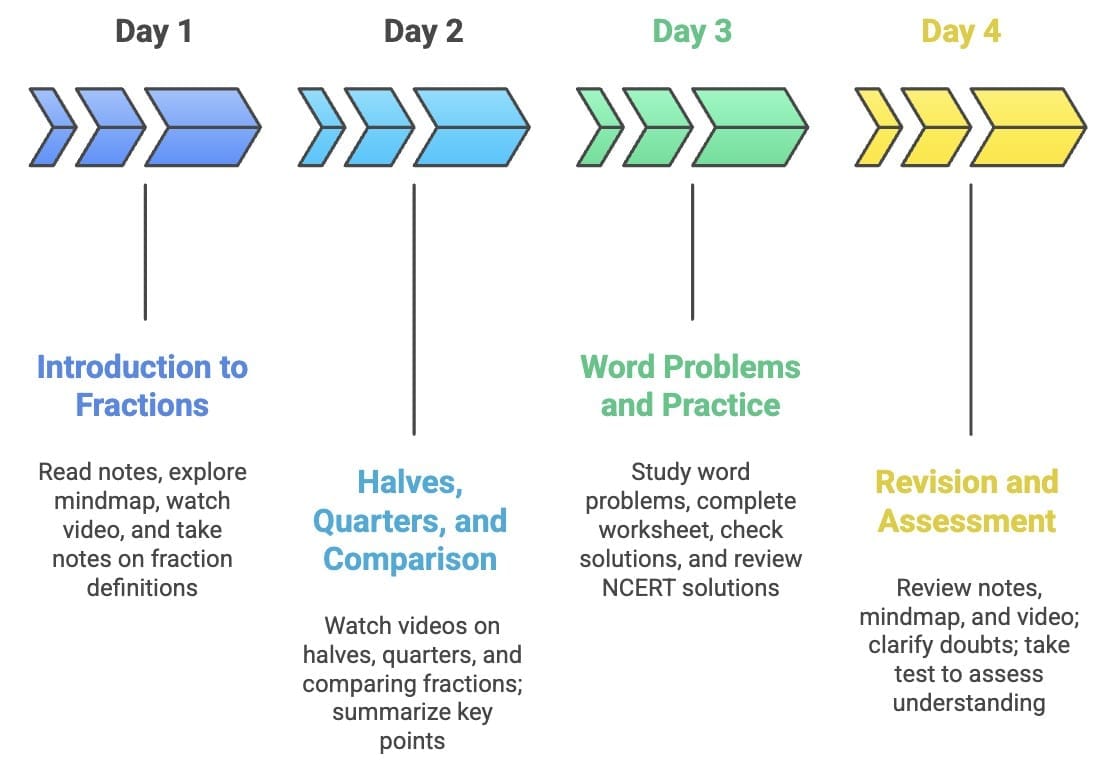 Day 1

Introduction to Fractions

Read notes, explore mindmap, watch video, and take notes on fraction definitions

Day 2

Halves, Quarters, and Comparison

Watch videos on halves, quarters, and comparing fractions; summarize key points

Day 3

Word Problems and Practice

Study word problems, complete worksheet, check solutions, and review NCERT solutions

Day 4

Revision and Assessment

Review notes, mindmap, and video; clarify doubts; take test to assess understanding